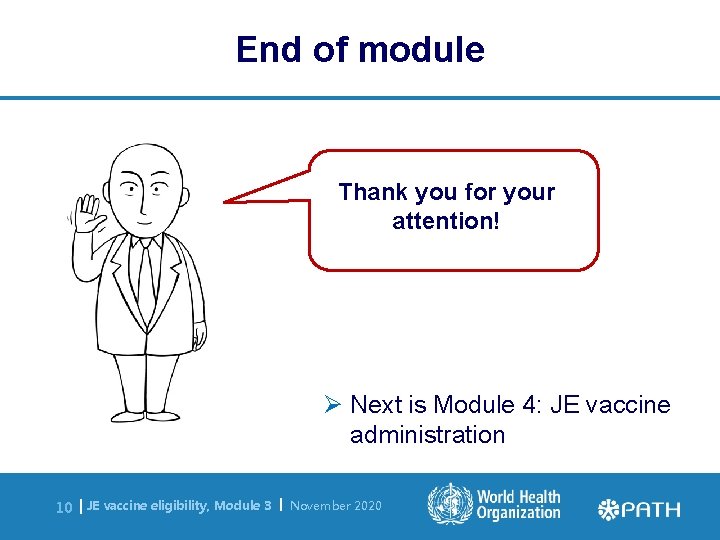 End of module

Thank you for your attention!

➢ Next is Module 4: JE vaccine administration

10 | JE vaccine eligibility, Module 3 | November 2020

World Health Organization

PATH